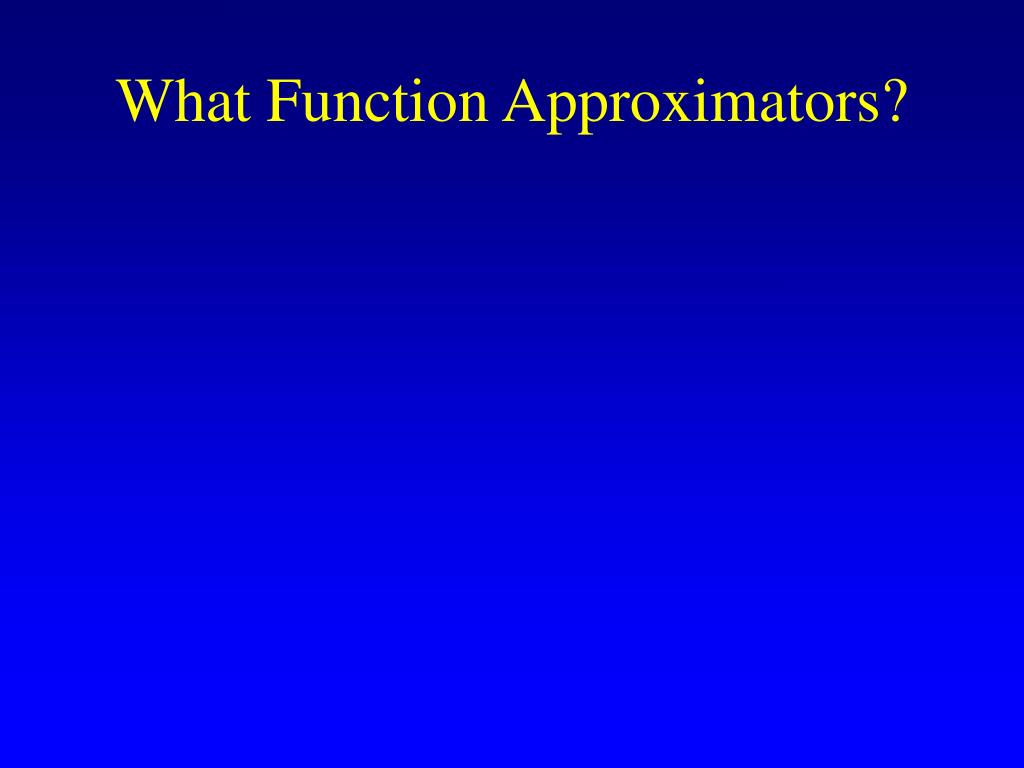 What Function Approximators?